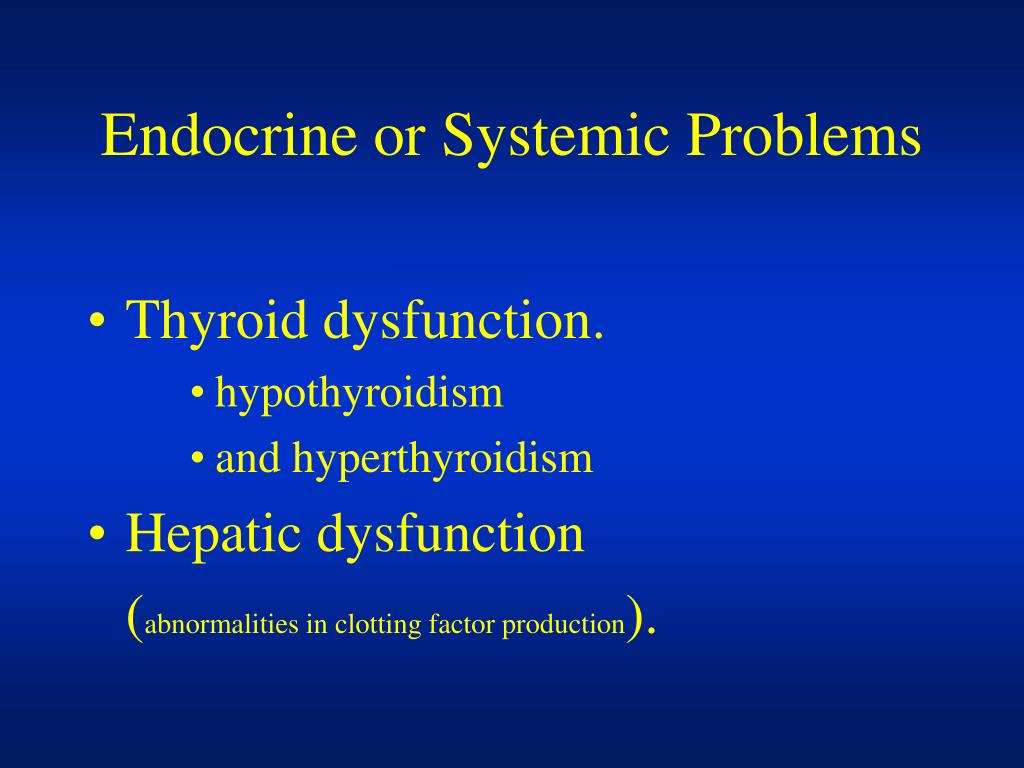 Endocrine or Systemic Problems

• Thyroid dysfunction.
  • hypothyroidism
  • and hyperthyroidism
• Hepatic dysfunction (abnormalities in clotting factor production).